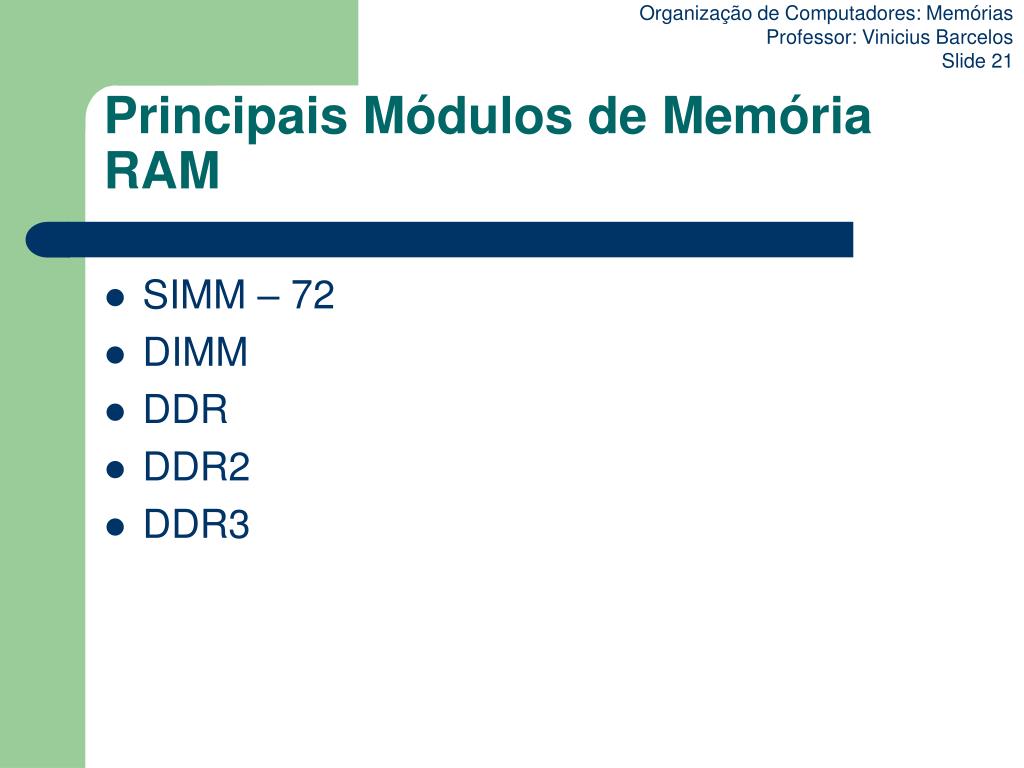 Organização de Computadores: Memórias
Professor: Vinicius Barcelos
Slide 21

Principais Módulos de Memória RAM

- SIMM – 72
- DIMM
- DDR
- DDR2
- DDR3